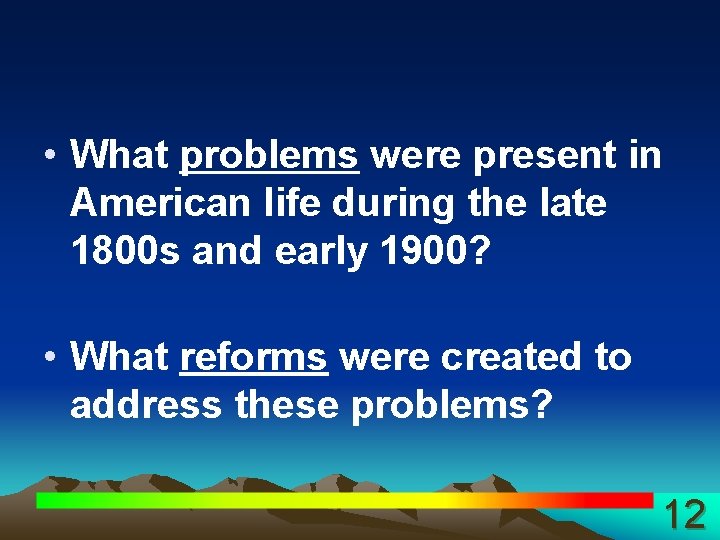 • What problems were present in American life during the late 1800s and early 1900?

• What reforms were created to address these problems?

12